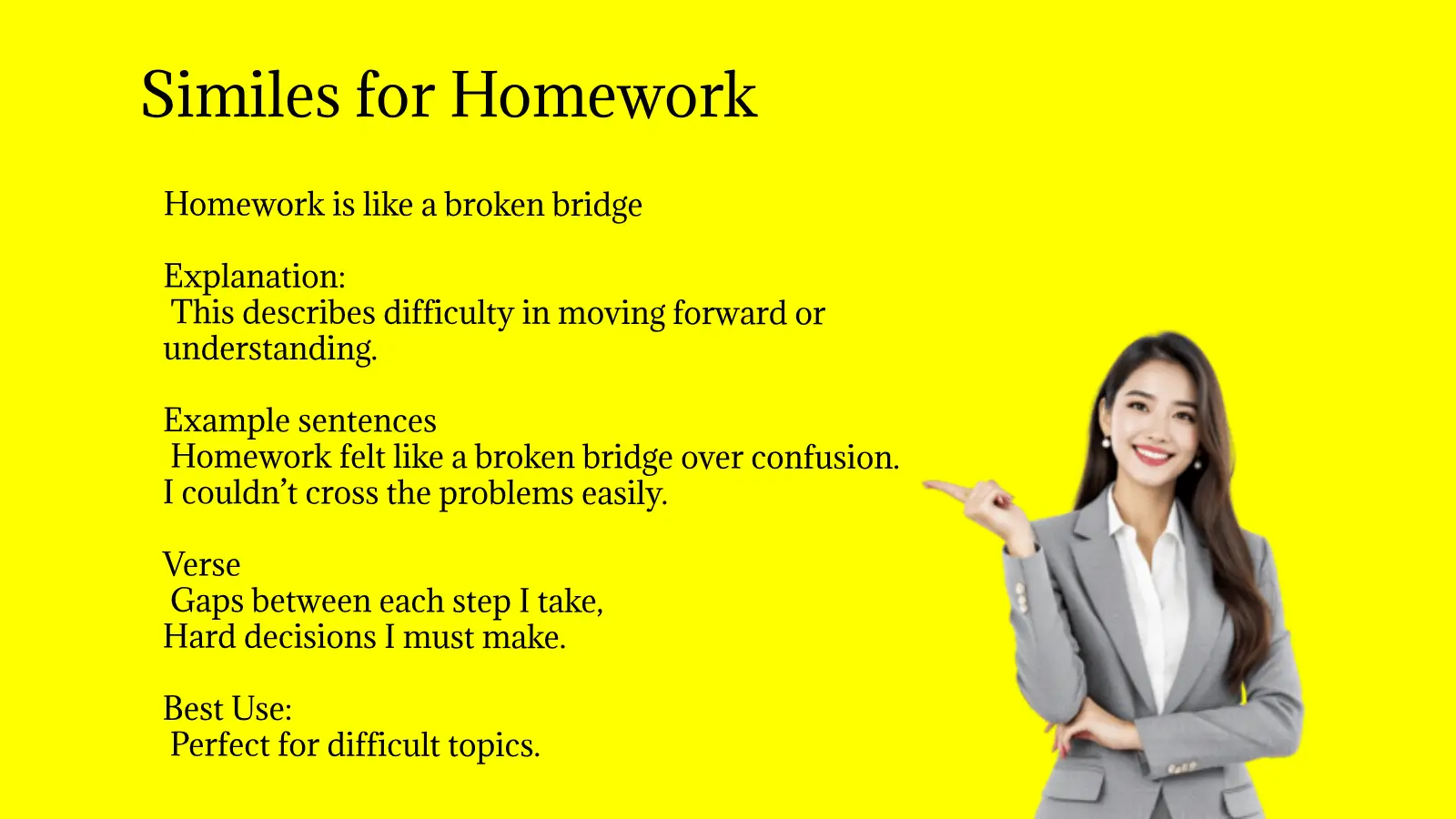 Similes for Homework

Homework is like a broken bridge

Explanation:
This describes difficulty in moving forward or understanding.

Example sentences
Homework felt like a broken bridge over confusion.
I couldn’t cross the problems easily.

Verse
Gaps between each step I take,
Hard decisions I must make.

Best Use:
Perfect for difficult topics.